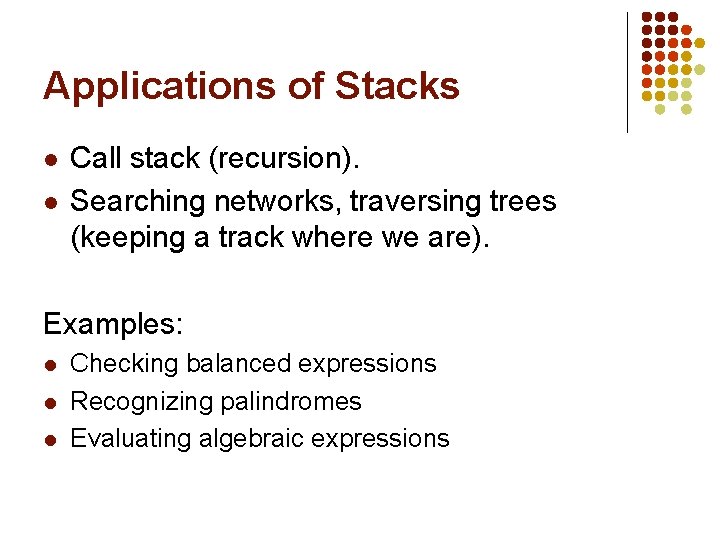 Applications of Stacks

- Call stack (recursion).
- Searching networks, traversing trees (keeping a track where we are).

Examples:

- Checking balanced expressions
- Recognizing palindromes
- Evaluating algebraic expressions